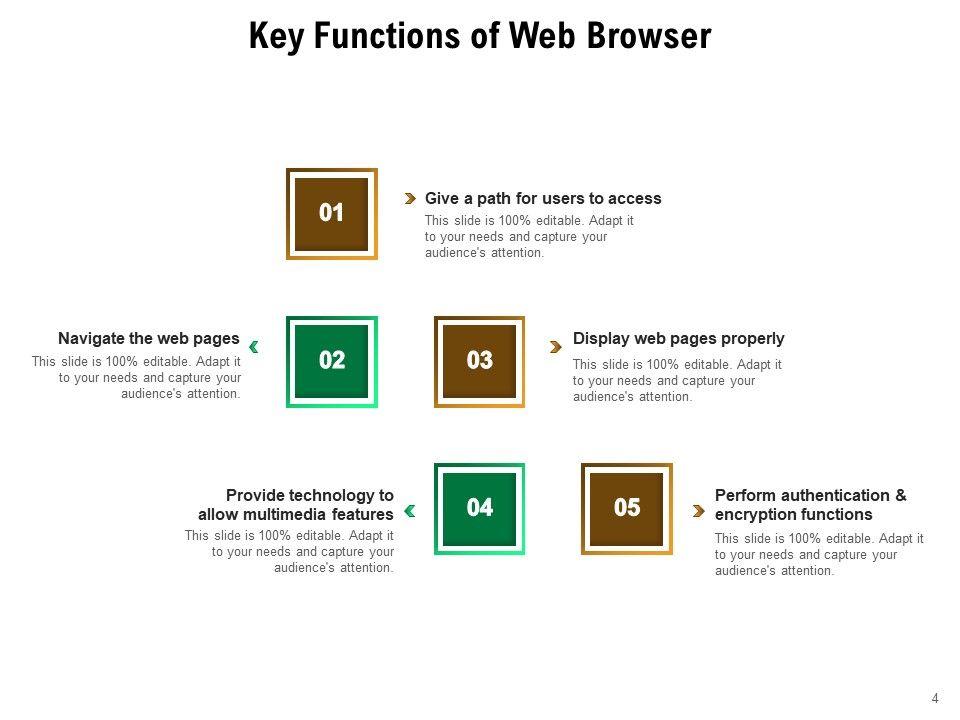 Key Functions of Web Browser

01

Give a path for users to access
This slide is 100% editable. Adapt it to your needs and capture your audience's attention.

Navigate the web pages
This slide is 100% editable. Adapt it to your needs and capture your audience's attention.

02

03

Display web pages properly
This slide is 100% editable. Adapt it to your needs and capture your audience's attention.

Provide technology to allow multimedia features
This slide is 100% editable. Adapt it to your needs and capture your audience's attention.

04

05

Perform authentication & encryption functions
This slide is 100% editable. Adapt it to your needs and capture your audience's attention.

4